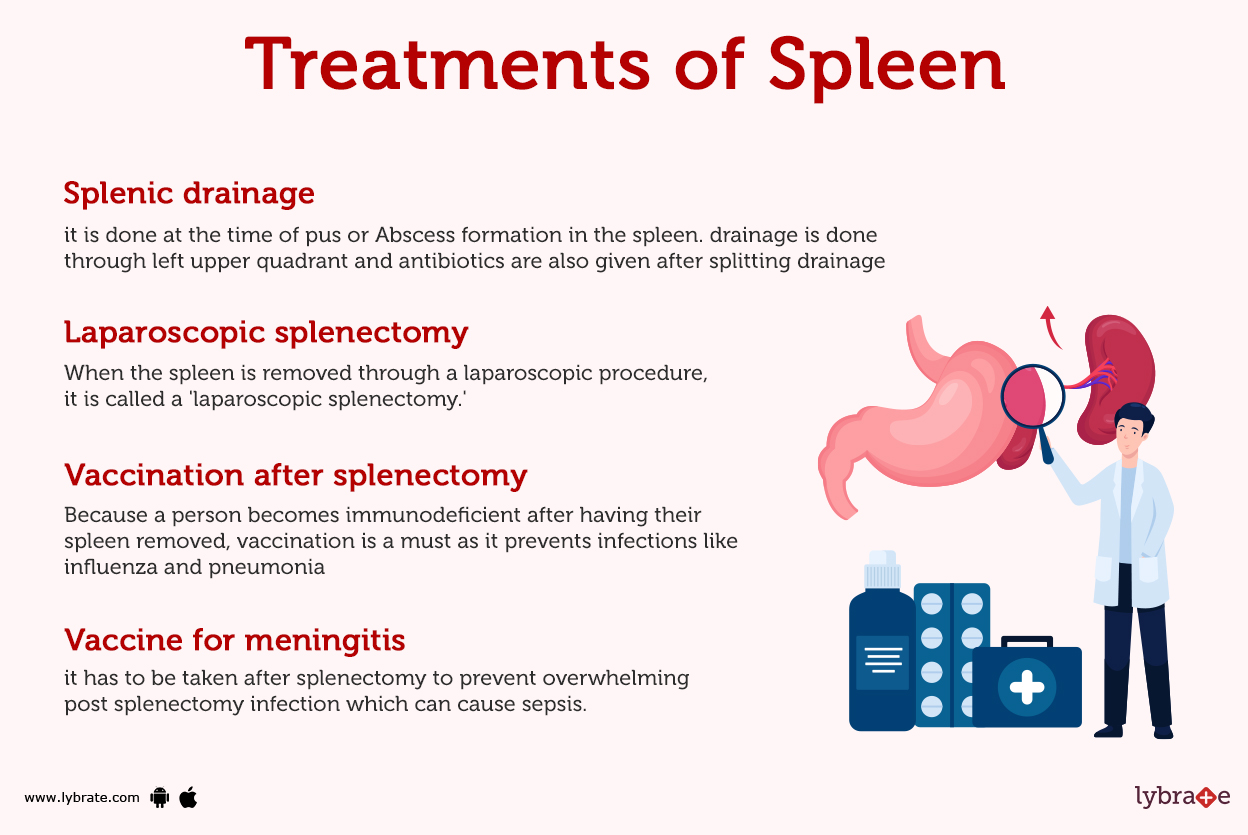 Treatments of Spleen

Splenic drainage

it is done at the time of pus or Abscess formation in the spleen. drainage is done through left upper quadrant and antibiotics are also given after splitting drainage

Laparoscopic splenectomy

When the spleen is removed through a laparoscopic procedure, it is called a 'laparoscopic splenectomy.'

Vaccination after splenectomy

Because a person becomes immunodeficient after having their spleen removed, vaccination is a must as it prevents infections like influenza and pneumonia

Vaccine for meningitis

it has to be taken after splenectomy to prevent overwhelming post splenectomy infection which can cause sepsis.

www.lybrate.com

lybrate